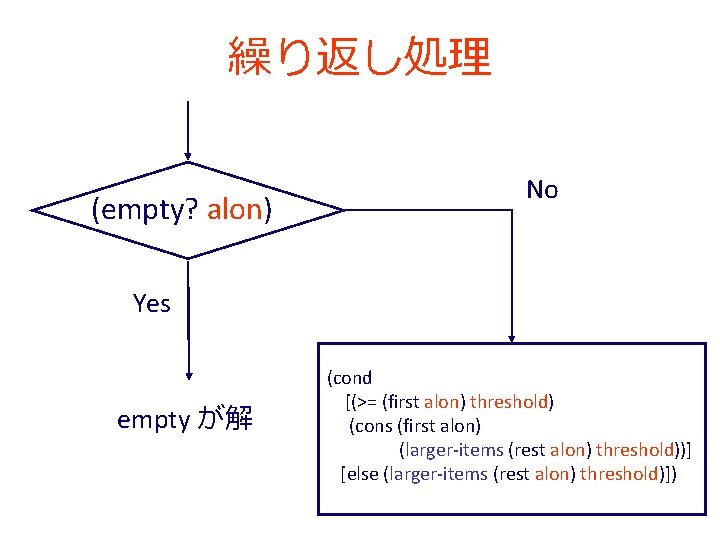 繰り返し処理

(empty? alon)

No

Yes

empty が解

(cond
[(>= (first alon) threshold)
(cons (first alon)
(larger-items (rest alon) threshold))]
[else (larger-items (rest alon) threshold)])